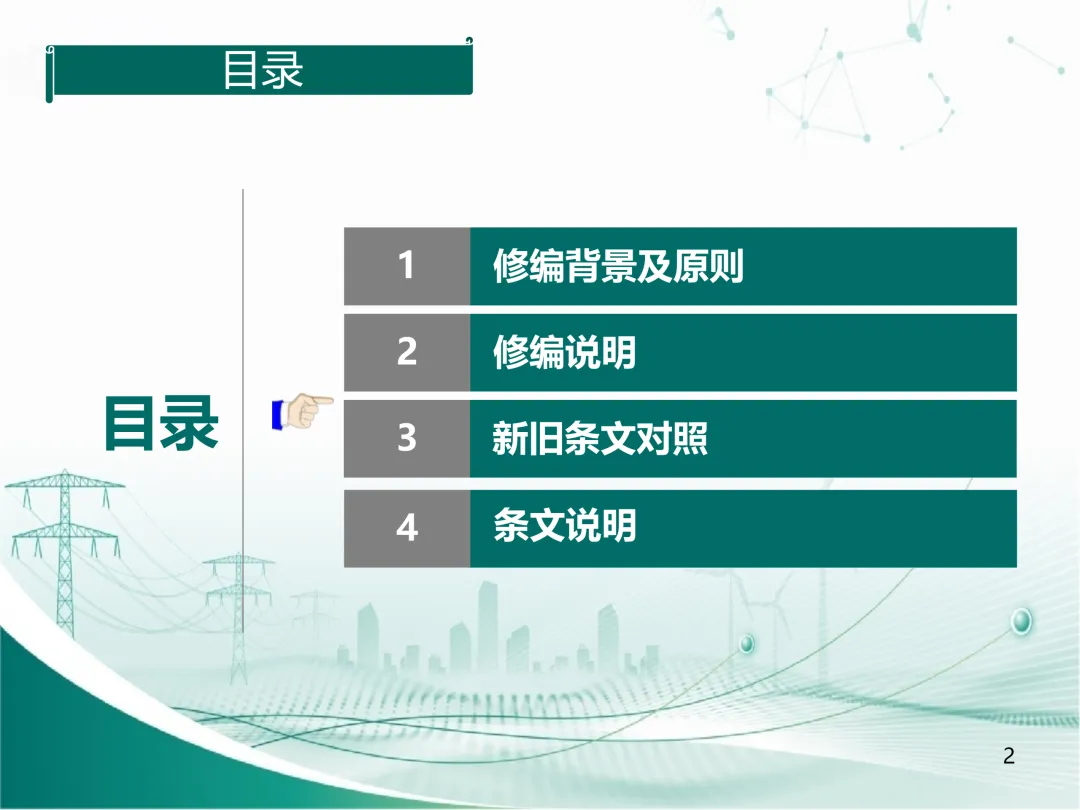 目录

目录

1 修编背景及原则

2 修编说明

3 新旧条文对照

4 条文说明

2